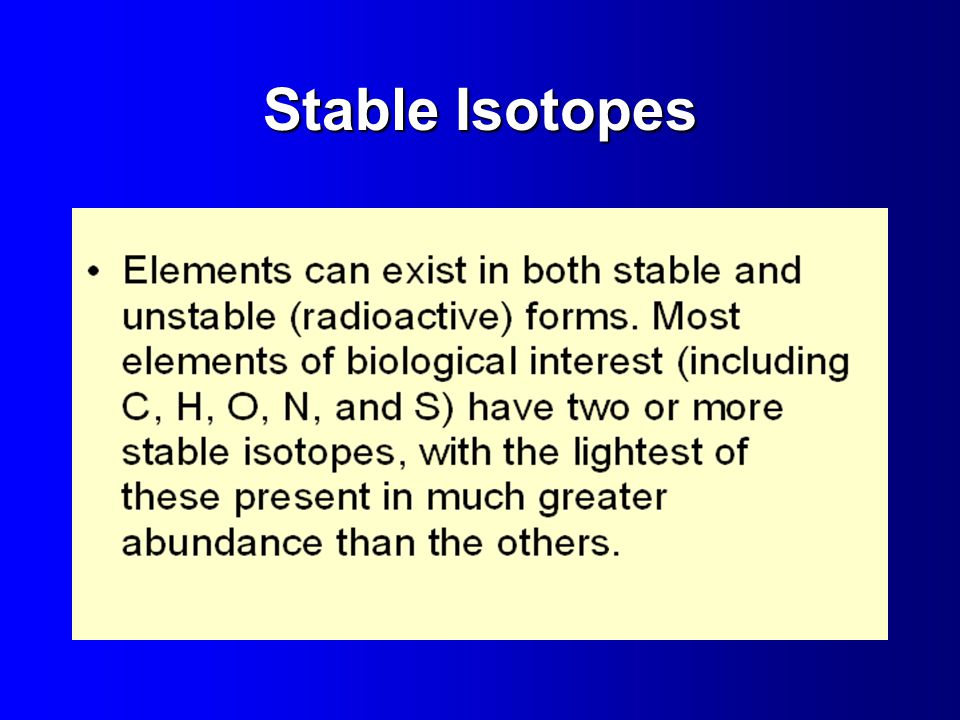 Stable Isotopes

• Elements can exist in both stable and unstable (radioactive) forms. Most elements of biological interest (including C, H, O, N, and S) have two or more stable isotopes, with the lightest of these present in much greater abundance than the others.